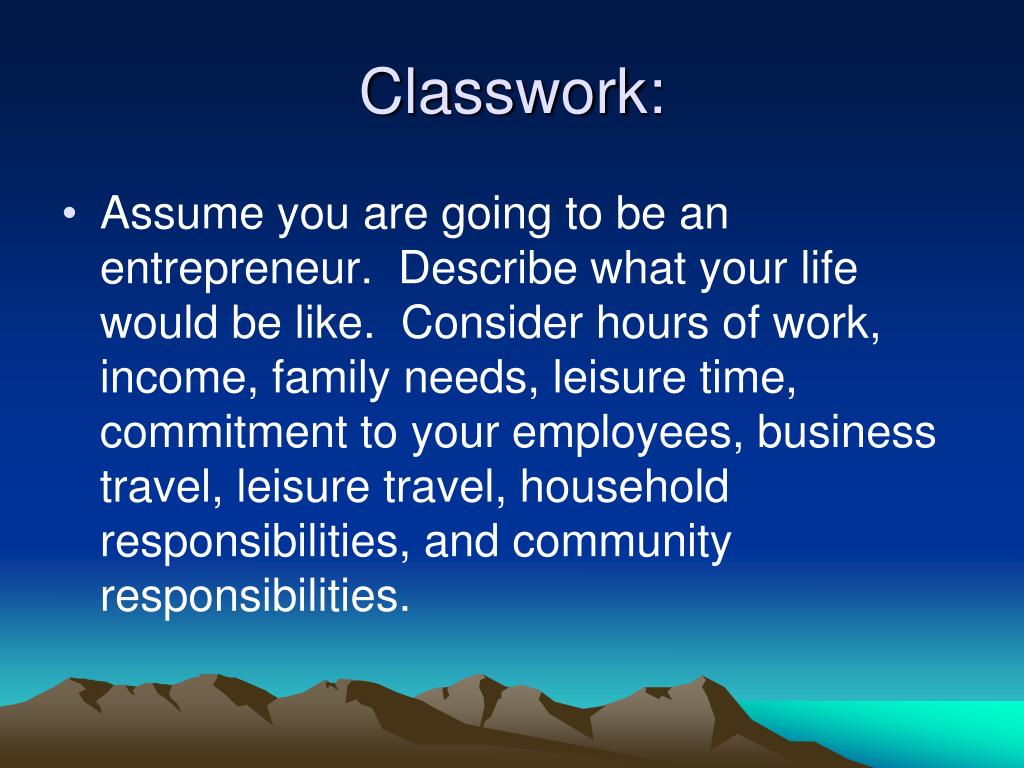 Classwork:

• Assume you are going to be an entrepreneur. Describe what your life would be like. Consider hours of work, income, family needs, leisure time, commitment to your employees, business travel, leisure travel, household responsibilities, and community responsibilities.